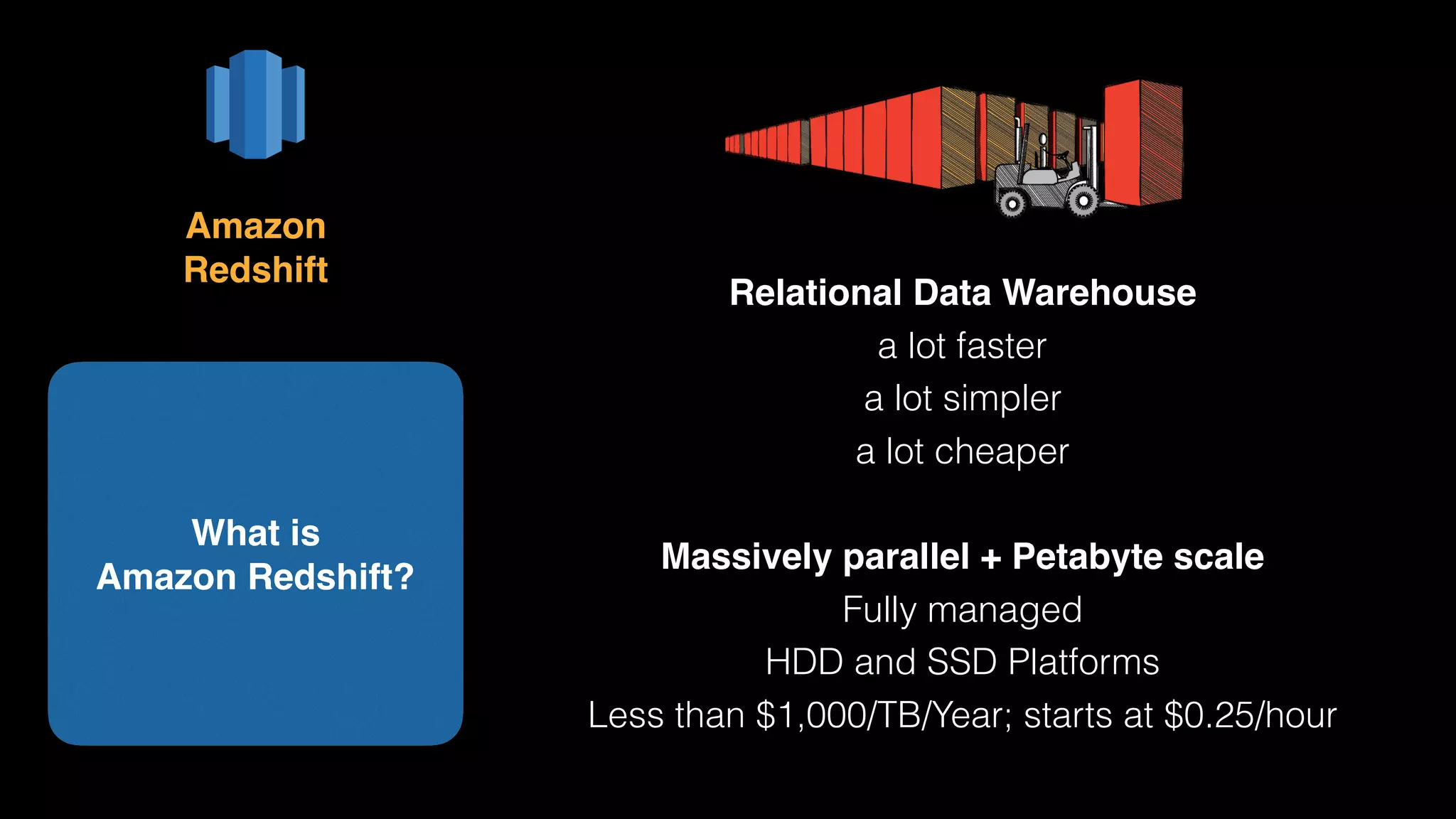 Amazon Redshift

What is Amazon Redshift?

Relational Data Warehouse
a lot faster
a lot simpler
a lot cheaper

Massively parallel + Petabyte scale
Fully managed
HDD and SSD Platforms
Less than \$1,000/TB/Year; starts at \$0.25/hour